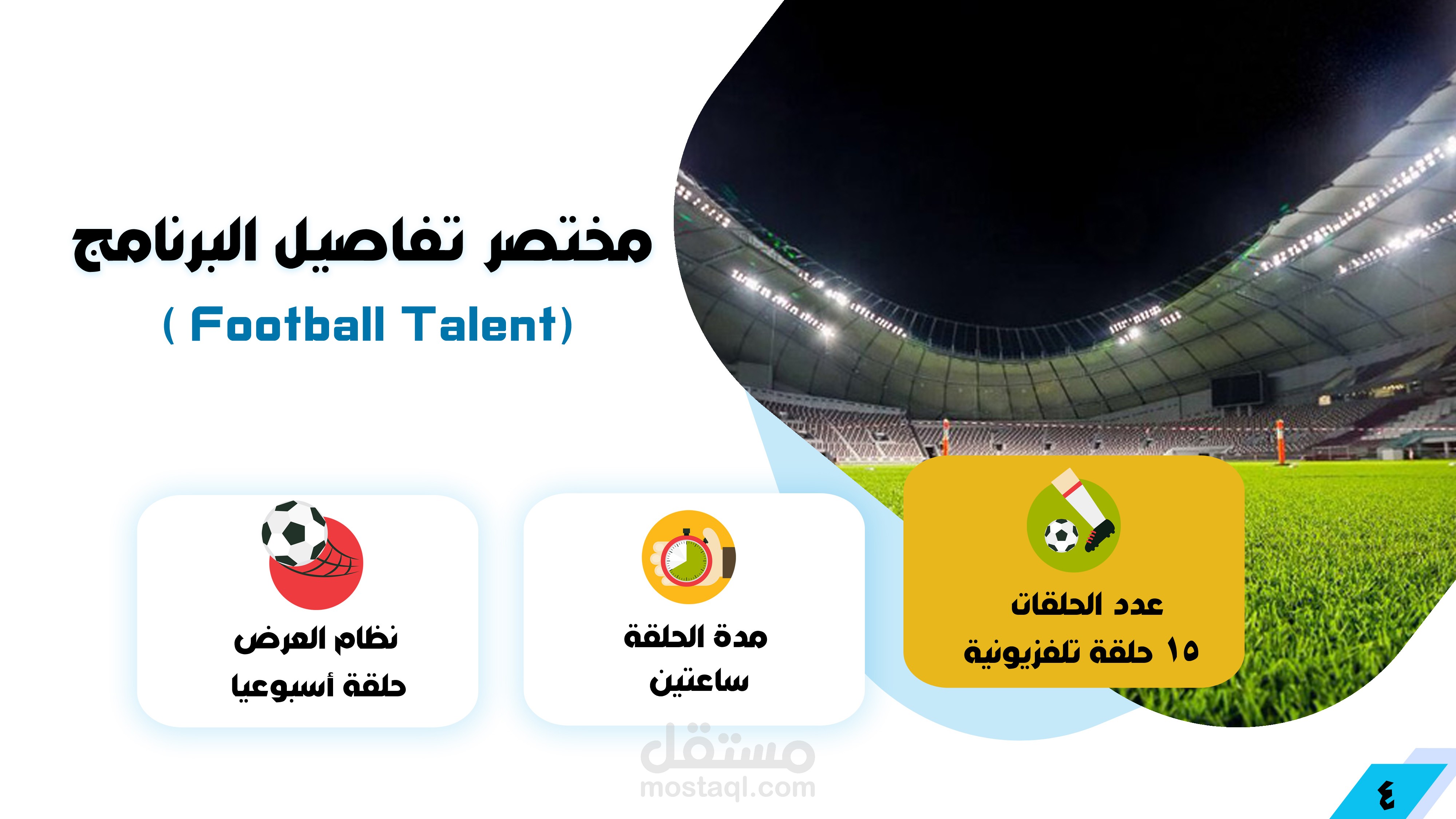 مختصر تفاصيل البرنامج
( Football Talent)

عدد الحلقات
١٥ حلقة تلفزيونية

مدة الحلقة
ساعتين

نظام العرض
حلقة أسبوعيا

مستقل
mostaql.com

٤